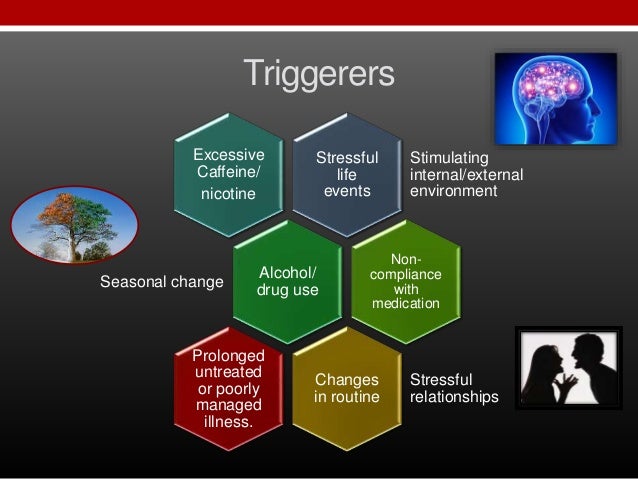 Triggerers

Excessive Caffeine/ nicotine

Stressful life events

Stimulating internal/external environment

Seasonal change

Alcohol/ drug use

Non-compliance with medication

Prolonged untreated or poorly managed illness.

Changes in routine

Stressful relationships